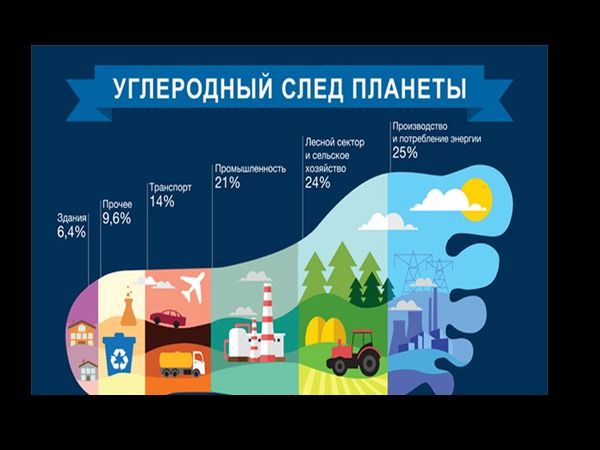 УГЛЕРОДНЫЙ СЛЕД ПЛАНЕТЫ

Здания
6,4%

Прочее
9,6%

Транспорт
14%

Промышленность
21%

Лесной сектор
и сельское
хозяйство
24%

Производство
и потребление энергии
25%